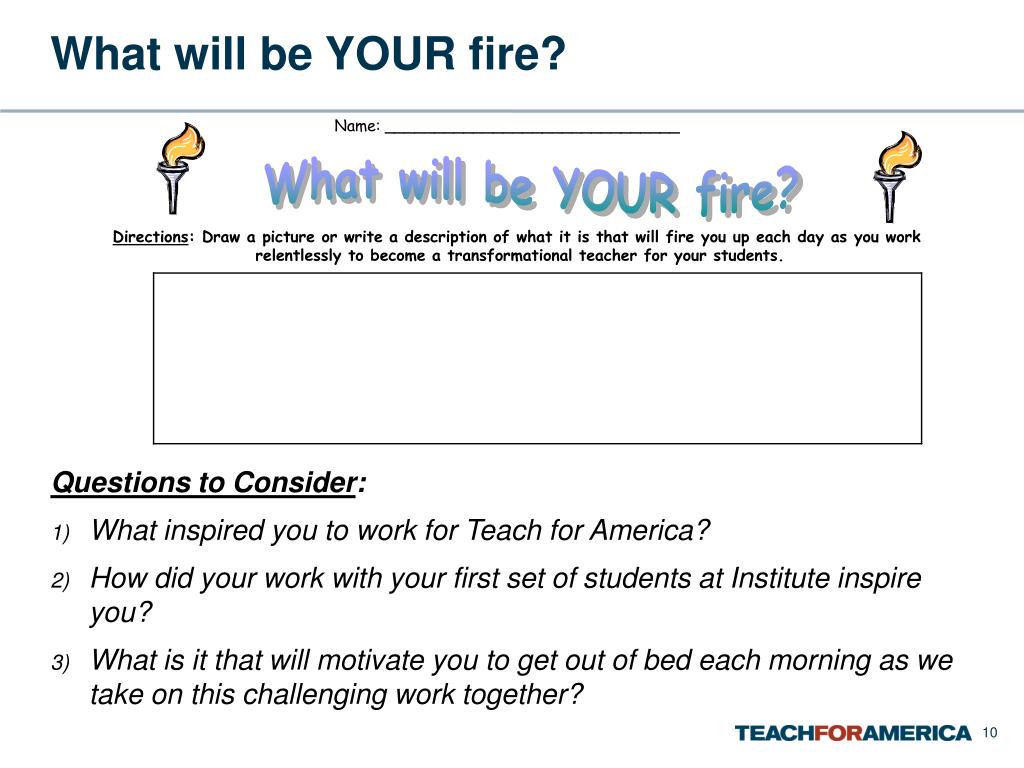 What will be YOUR fire?

Name: ______________________________

What will be YOUR fire?

Directions: Draw a picture or write a description of what it is that will fire you up each day as you work relentlessly to become a transformational teacher for your students.

Questions to Consider:

1) What inspired you to work for Teach for America?

2) How did your work with your first set of students at Institute inspire you?

3) What is it that will motivate you to get out of bed each morning as we take on this challenging work together?

TEACHFORAMERICA 10